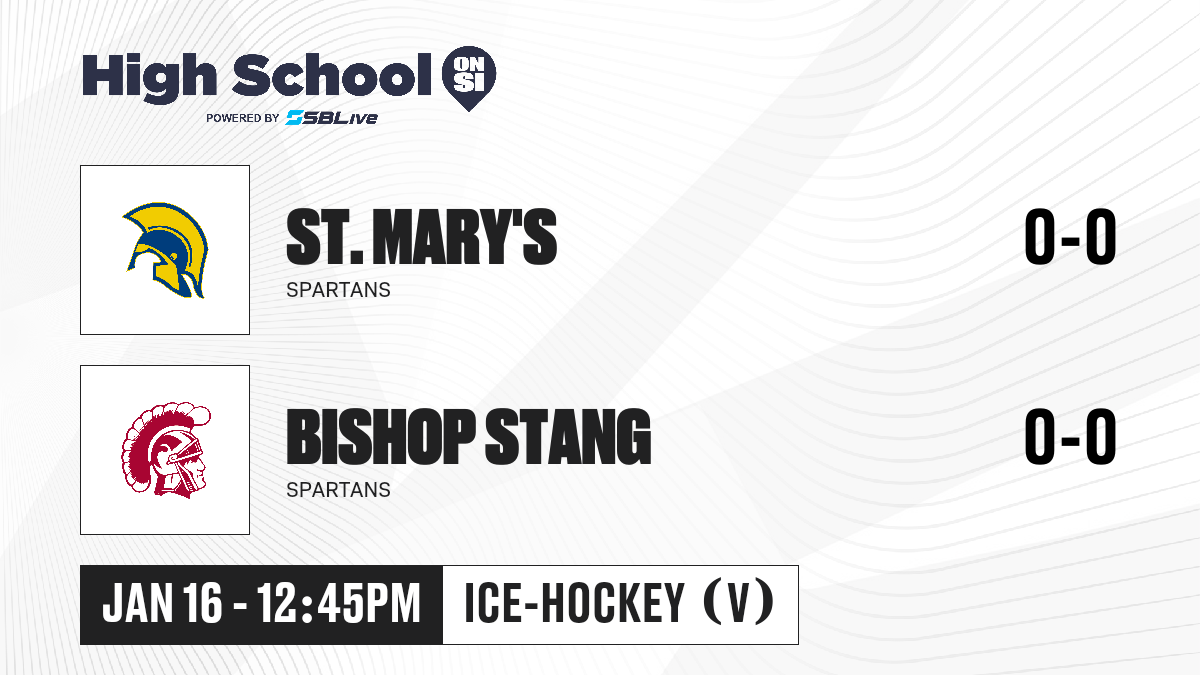 High School ON SI
POWERED BY SBLive

ST. MARY'S
SPARTANS
0-0

BISHOP STANG
SPARTANS
0-0

JAN 16 - 12:45PM
ICE-HOCKEY (V)